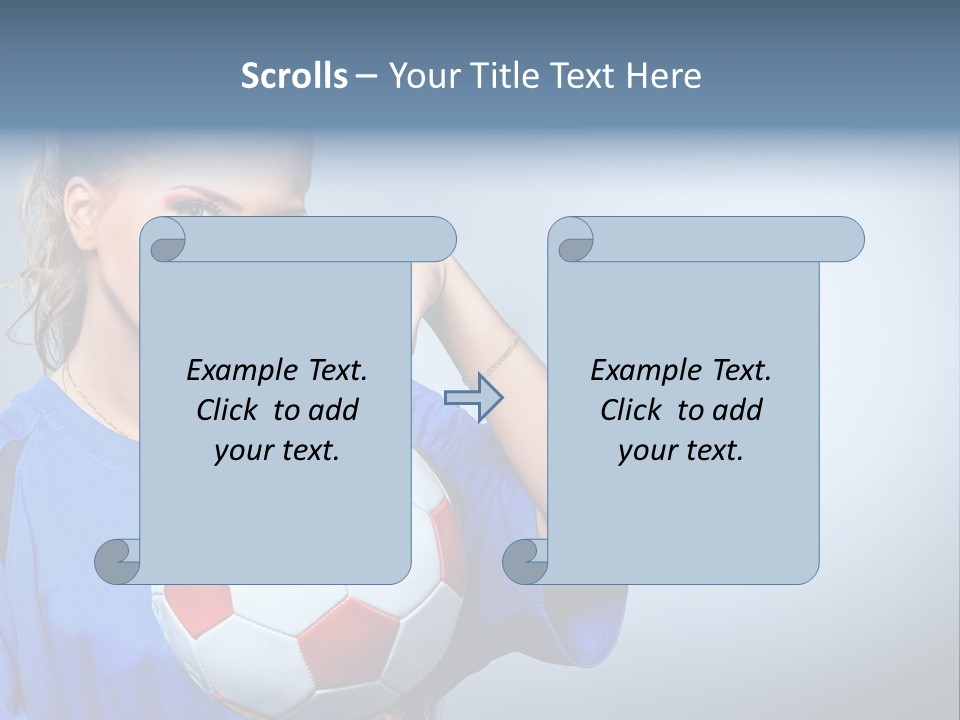 Scrolls – Your Title Text Here

Example Text. Click to add your text.

Example Text. Click to add your text.